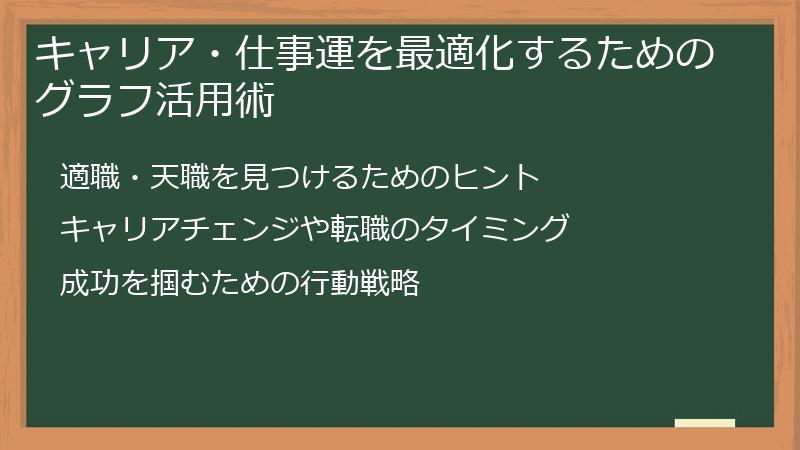 キャリア・仕事運を最適化するためのグラフ活用術

適職・天職を見つけるためのヒント

キャリアチェンジや転職のタイミング

成功を掴むための行動戦略